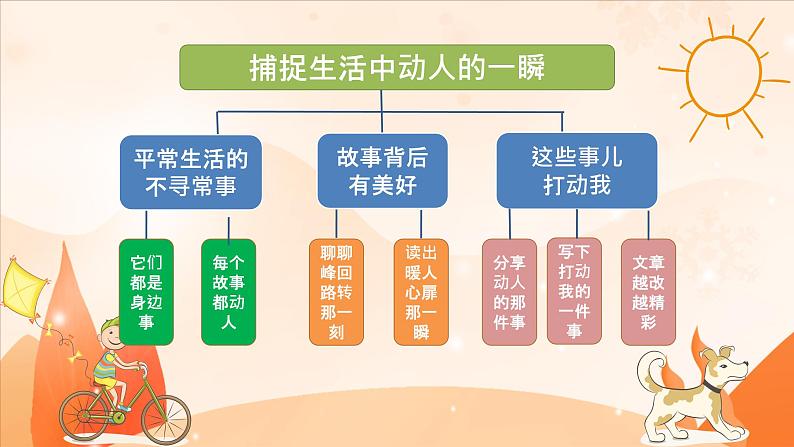 捕捉生活中动人的一瞬

平常生活的不寻常事

它们都是身边事

每个故事都动人

故事背后有美好

聊聊峰回路转那一刻

读出暖人心扉那一瞬

这些事儿打动我

分享动人的那件事

写下打动我的一件事

文章越改越精彩